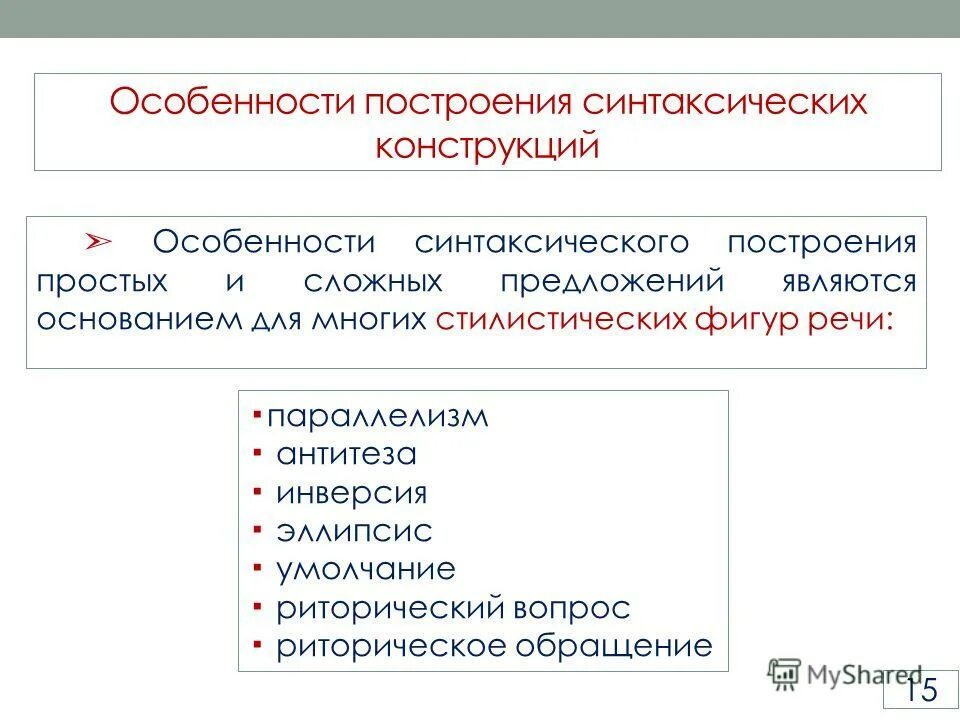 Особенности построения синтаксических конструкций

➢ Особенности синтаксического построения простых и сложных предложений являются основанием для многих стилистических фигур речи:

▪ параллелизм
▪ антитеза
▪ инверсия
▪ эллипсис
▪ умолчание
▪ риторический вопрос
▪ риторическое обращение

MyShared

15